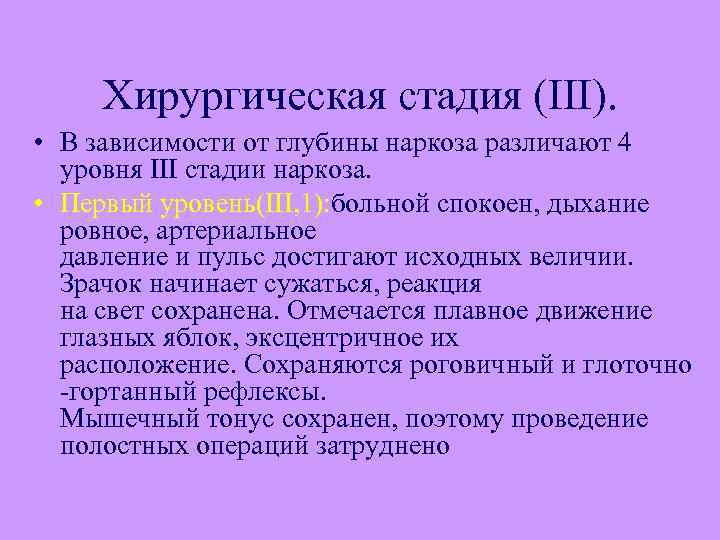 Хирургическая стадия (III).

• В зависимости от глубины наркоза различают 4 уровня III стадии наркоза.

• Первый уровень(III,1):больной спокоен, дыхание ровное, артериальное давление и пульс достигают исходных величии. Зрачок начинает сужаться, реакция на свет сохранена. Отмечается плавное движение глазных яблок, эксцентричное их расположение. Сохраняются роговичный и глоточно -гортанный рефлексы. Мышечный тонус сохранен, поэтому проведение полостных операций затруднено